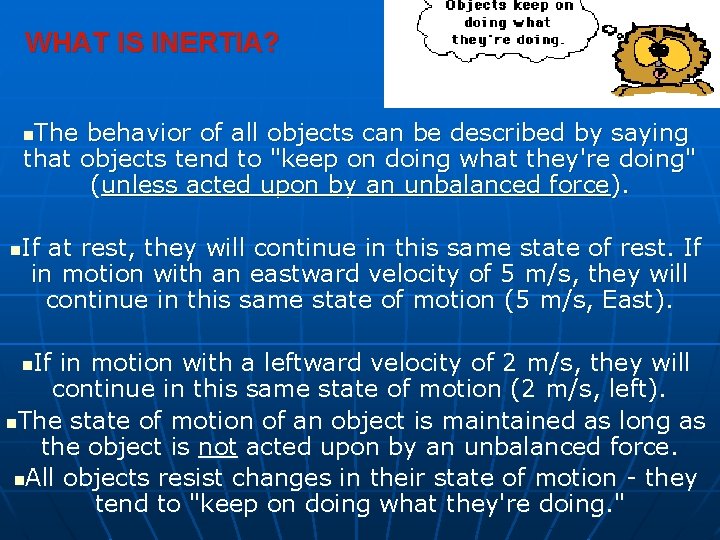 WHAT IS INERTIA?

Objects keep on doing what they're doing.

▪The behavior of all objects can be described by saying that objects tend to "keep on doing what they're doing" (unless acted upon by an unbalanced force).

▪If at rest, they will continue in this same state of rest. If in motion with an eastward velocity of 5 m/s, they will continue in this same state of motion (5 m/s, East).

▪If in motion with a leftward velocity of 2 m/s, they will continue in this same state of motion (2 m/s, left).

▪The state of motion of an object is maintained as long as the object is not acted upon by an unbalanced force.

▪All objects resist changes in their state of motion - they tend to "keep on doing what they're doing."